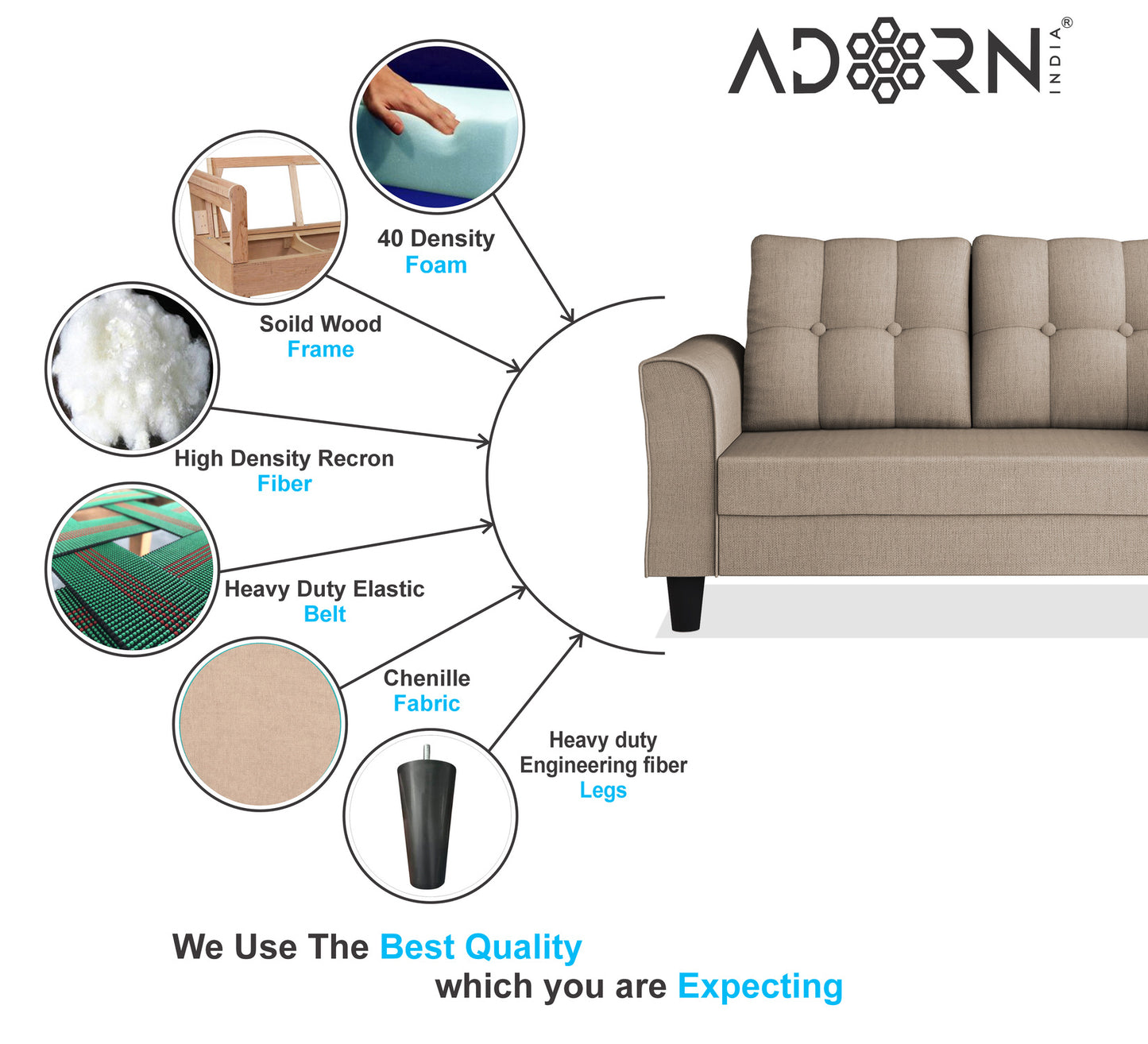 ADORN INDIA®

40 Density
Foam

Soild Wood
Frame

High Density Recron
Fiber

Heavy Duty Elastic
Belt

Chenille
Fabric

Heavy duty
Engineering fiber
Legs

We Use The Best Quality
which you are Expecting